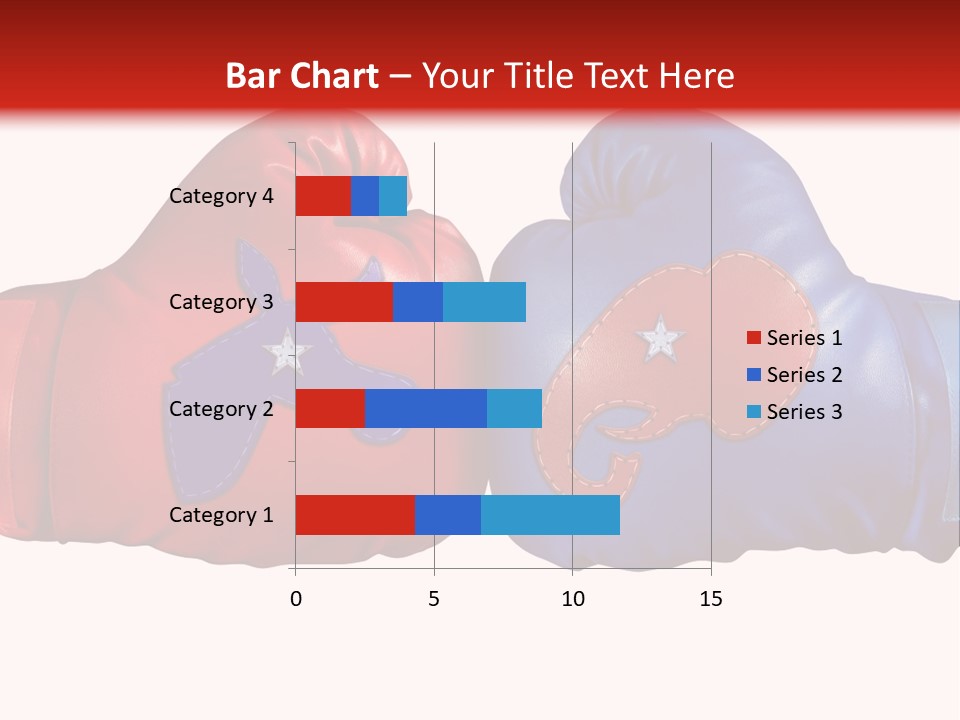 Bar Chart – Your Title Text Here

Category 4
Category 3
Category 2
Category 1

0 5 10 15

Series 1
Series 2
Series 3